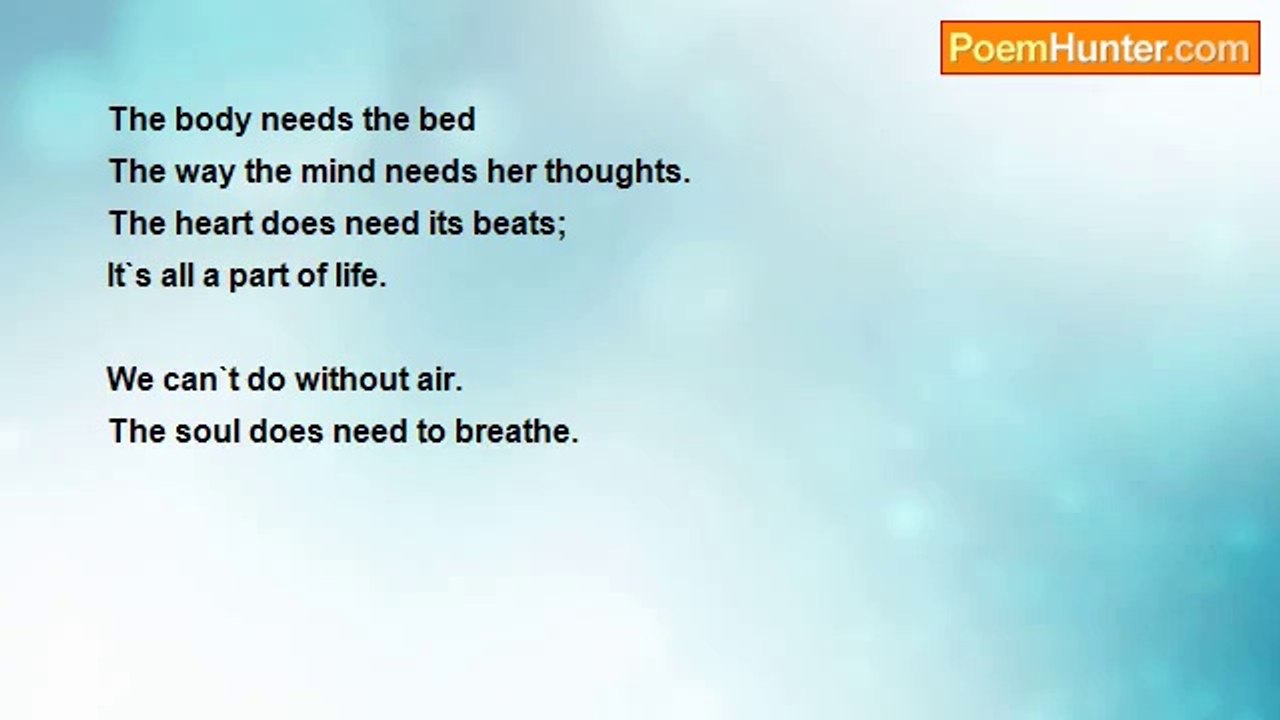 PoemHunter.com

The body needs the bed
The way the mind needs her thoughts.
The heart does need its beats;
It`s all a part of life.

We can`t do without air.
The soul does need to breathe.